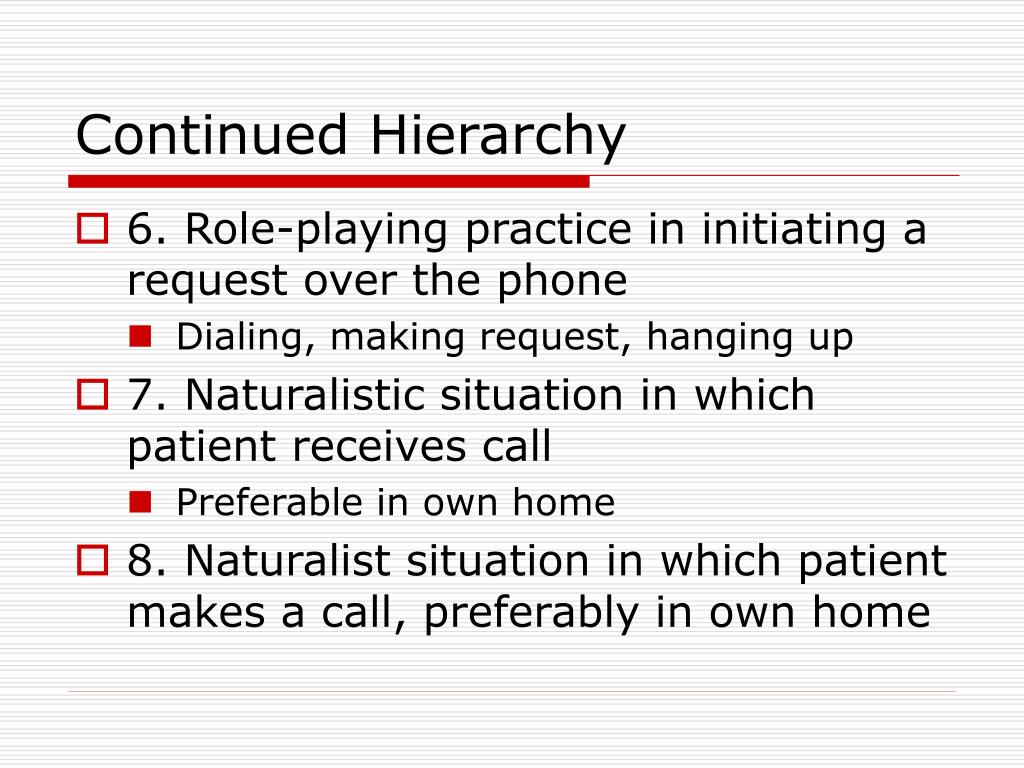 Continued Hierarchy

6. Role-playing practice in initiating a request over the phone

Dialing, making request, hanging up

7. Naturalistic situation in which patient receives call

Preferable in own home

8. Naturalist situation in which patient makes a call, preferably in own home